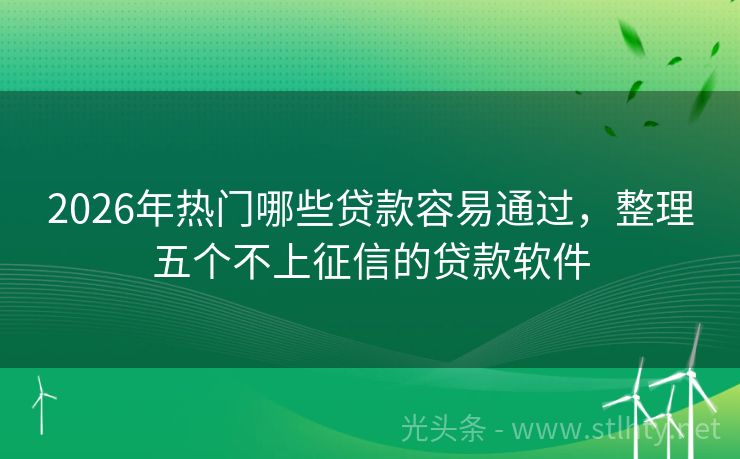 2026年热门哪些贷款容易通过，整理五个不上征信的贷款软件

光头条 - www.stlhty.net